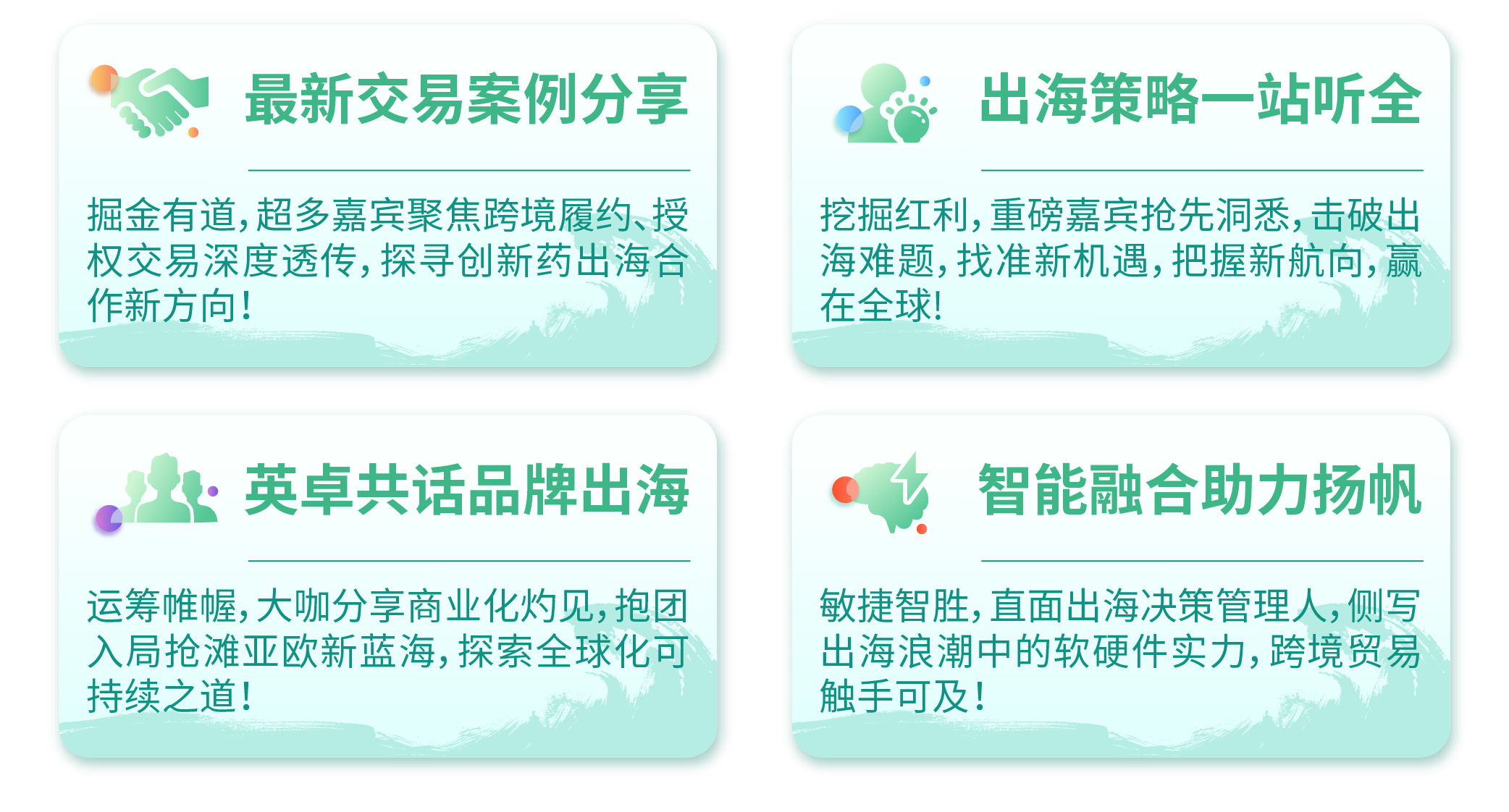 最新交易案例分享

掘金有道，超多嘉宾聚焦跨境履约、授权交易深度透传，探寻创新药出海合作新方向！

出海策略一站听全

挖掘红利，重磅嘉宾抢先洞悉，击破出海难题，找准新机遇，把握新航向，赢在全球！

英卓共话品牌出海

运筹帷幄，大咖分享商业化灼见，抱团入局抢滩亚欧新蓝海，探索全球化可持续之道！

智能融合助力扬帆

敏捷智胜，直面出海决策管理人，侧写出海浪潮中的软硬件实力，跨境贸易触手可及！